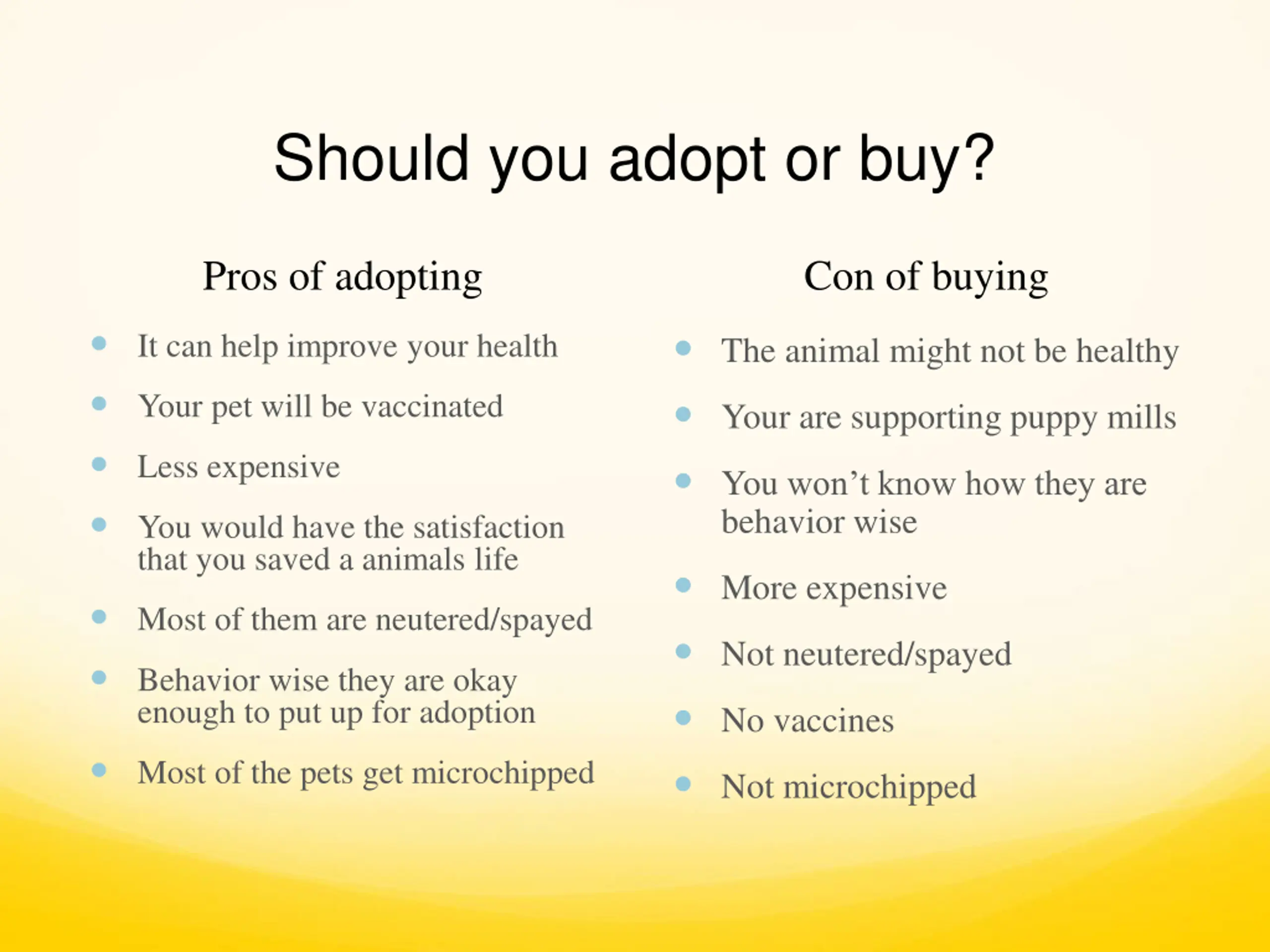 Should you adopt or buy?

Pros of adopting

- It can help improve your health
- Your pet will be vaccinated
- Less expensive
- You would have the satisfaction that you saved a animals life
- Most of them are neutered/spayed
- Behavior wise they are okay enough to put up for adoption
- Most of the pets get microchipped

Con of buying

- The animal might not be healthy
- Your are supporting puppy mills
- You won't know how they are behavior wise
- More expensive
- Not neutered/spayed
- No vaccines
- Not microchipped